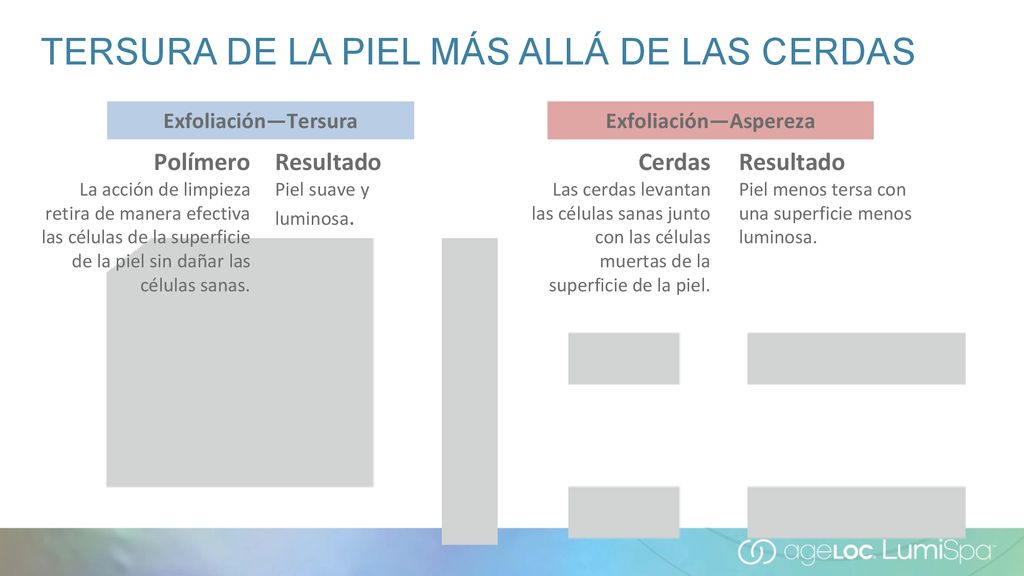 TERSURA DE LA PIEL MÁS ALLÁ DE LAS CERDAS

Exfoliación—Tersura

Polímero
La acción de limpieza retira de manera efectiva las células de la superficie de la piel sin dañar las células sanas.

Resultado
Piel suave y luminosa.

Exfoliación—Aspereza

Cerdas
Las cerdas levantan las células sanas junto con las células muertas de la superficie de la piel.

Resultado
Piel menos tersa con una superficie menos luminosa.

ageLOC LumiSpa